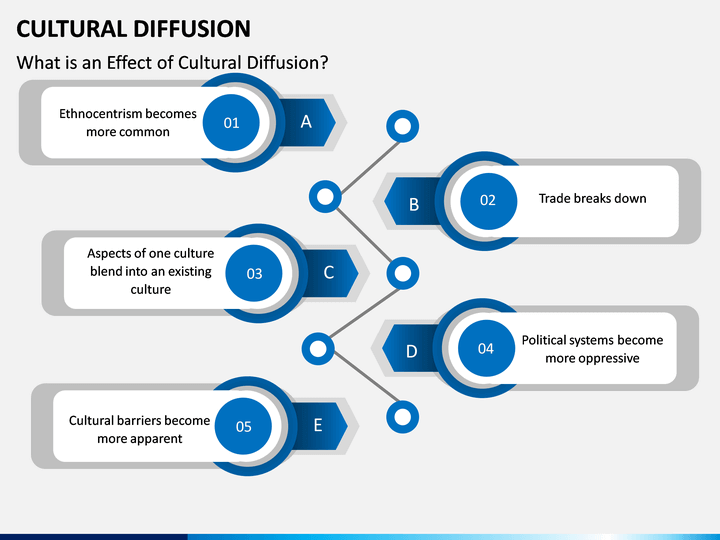 CULTURAL DIFFUSION

What is an Effect of Cultural Diffusion?

Ethnocentrism becomes more common

01

A

B

02

Trade breaks down

Aspects of one culture blend into an existing culture

03

C

D

04

Political systems become more oppressive

Cultural barriers become more apparent

05

E